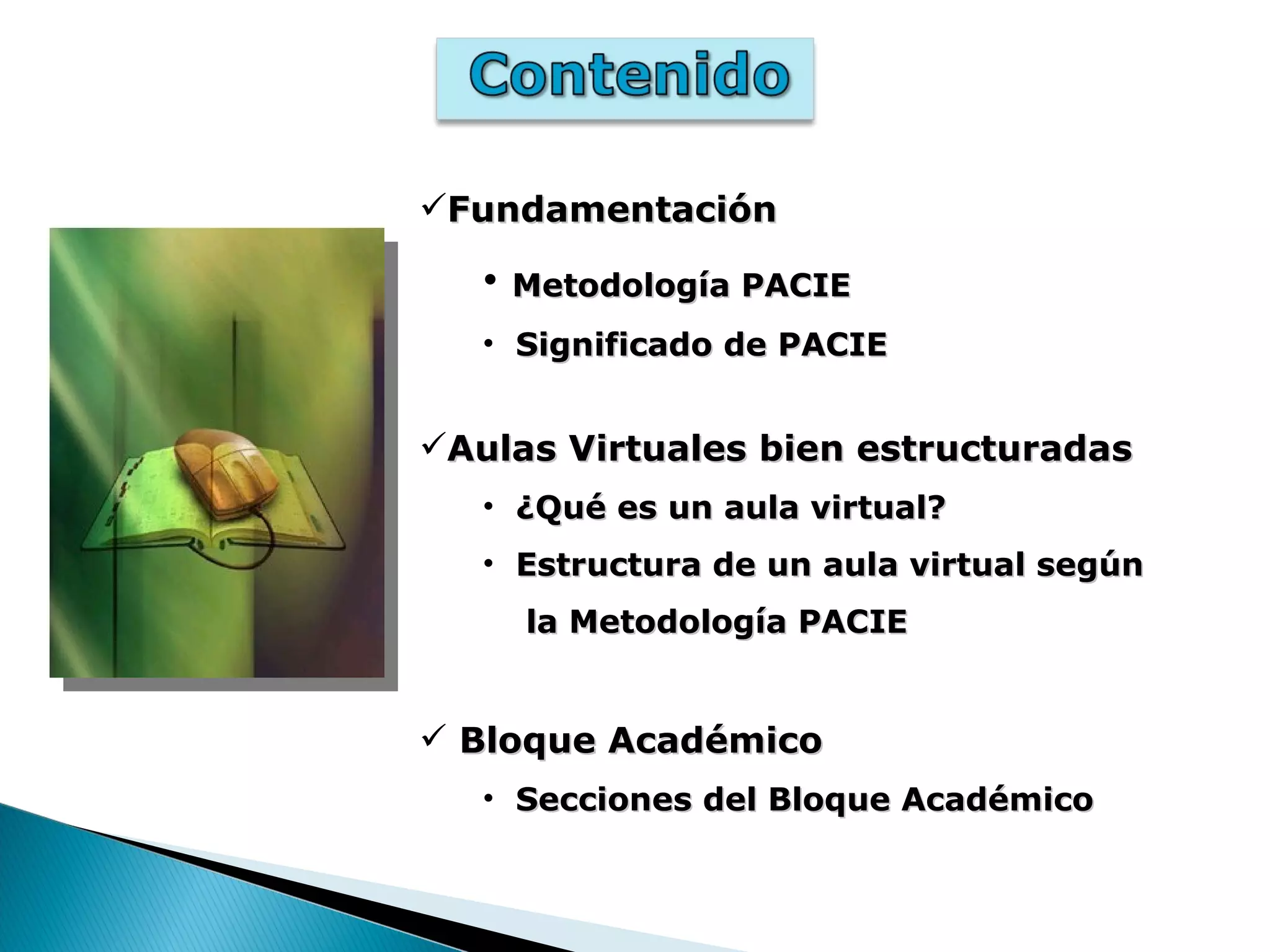 Contenido

✓Fundamentación

• Metodología PACIE

• Significado de PACIE

✓Aulas Virtuales bien estructuradas

• ¿Qué es un aula virtual?

• Estructura de un aula virtual según la Metodología PACIE

✓ Bloque Académico

• Secciones del Bloque Académico